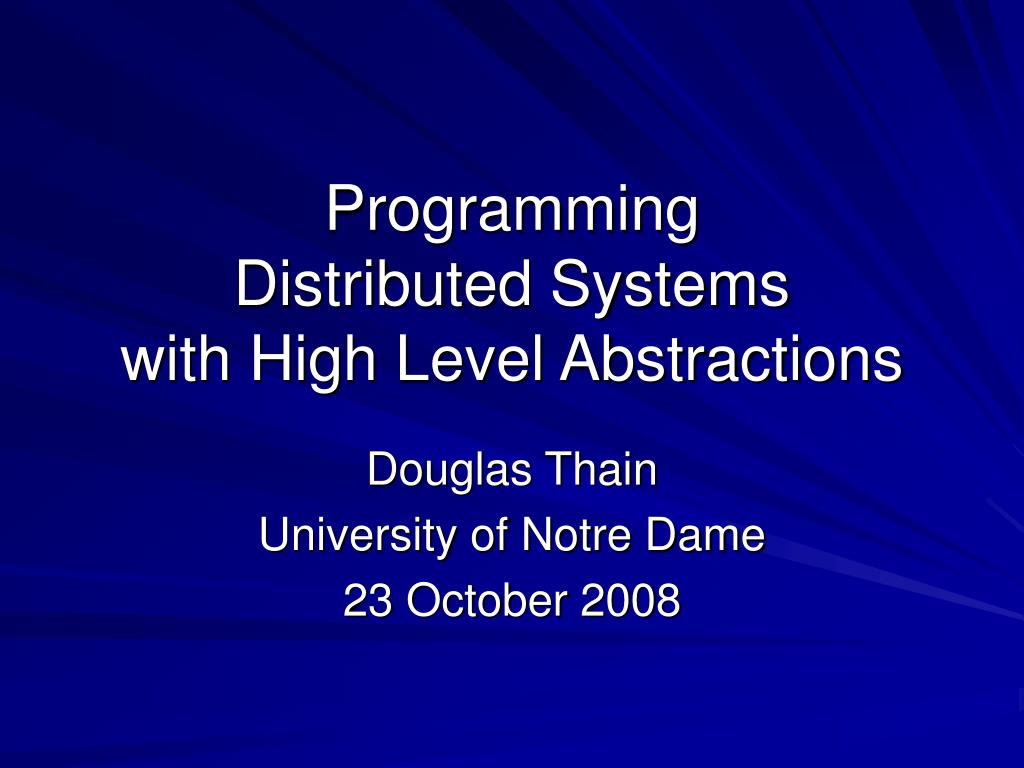 Programming
Distributed Systems
with High Level Abstractions

Douglas Thain
University of Notre Dame
23 October 2008